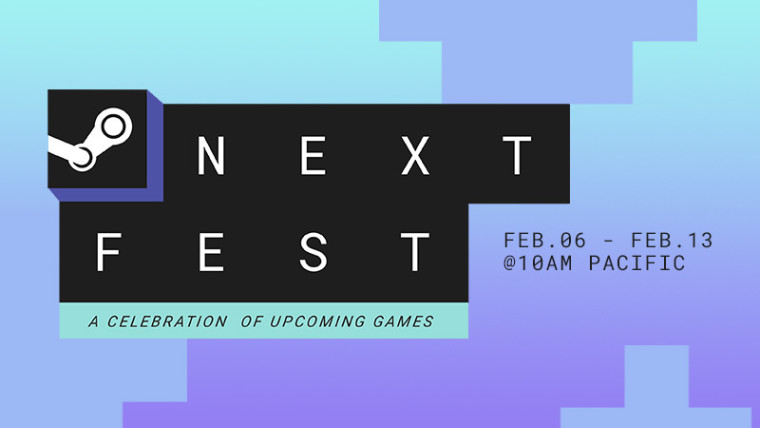 NEXT FEST

A CELEBRATION OF UPCOMING GAMES

FEB.06 - FEB.13
@10AM PACIFIC